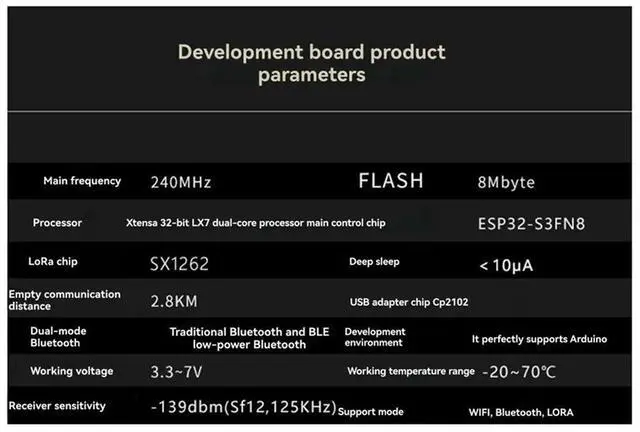 Development board product parameters

| Main frequency | 240MHz | FLASH | 8Mbyte |
|---|---|---|---|
| Processor | Xtensa 32-bit LX7 dual-core processor main control chip | | ESP32-S3FN8 |
| LoRa chip | SX1262 | Deep sleep | < 10μA |
| Empty communication distance | 2.8KM | USB adapter chip Cp2102 | |
| Dual-mode Bluetooth | Traditional Bluetooth and BLE low-power Bluetooth | Development environment | It perfectly supports Arduino |
| Working voltage | 3.3~7V | Working temperature range | -20~70℃ |
| Receiver sensitivity | -139dbm(Sf12,125KHz) | Support mode | WIFI, Bluetooth, LORA |